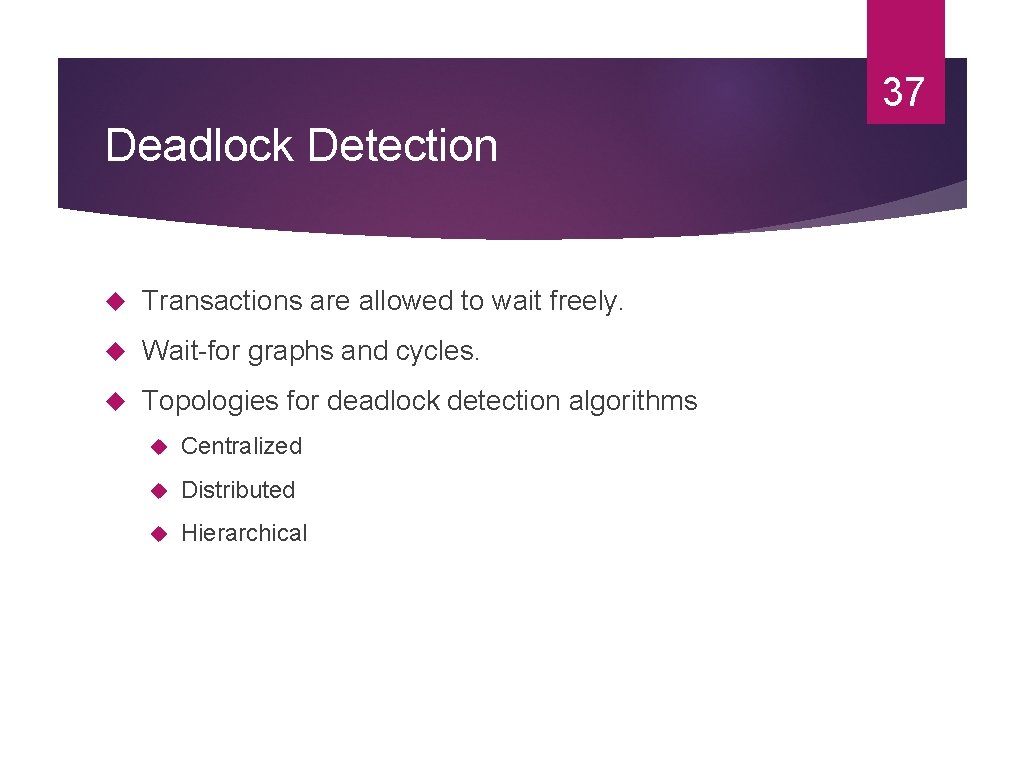 37

Deadlock Detection

Transactions are allowed to wait freely.

Wait-for graphs and cycles.

Topologies for deadlock detection algorithms

Centralized

Distributed

Hierarchical